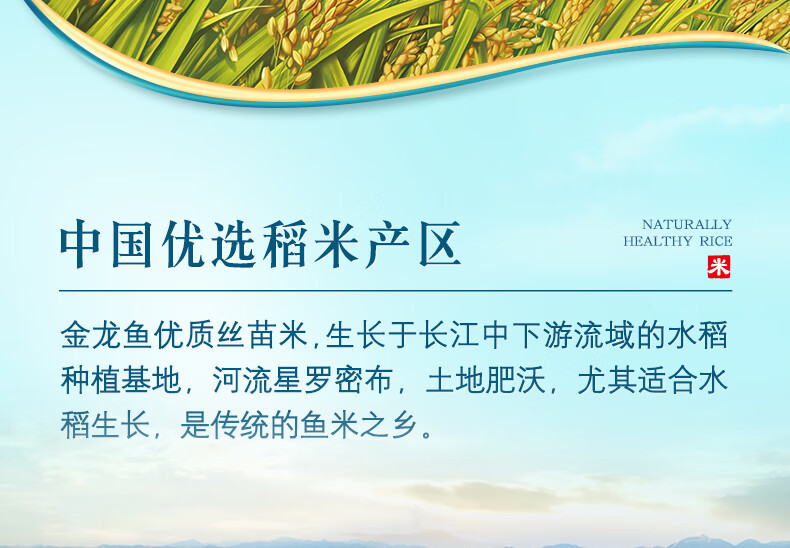 中国优选稻米产区

NATURALLY
HEALTHY RICE
米

金龙鱼优质丝苗米,生长于长江中下游流域的水稻种植基地，河流星罗密布，土地肥沃，尤其适合水稻生长，是传统的鱼米之乡。